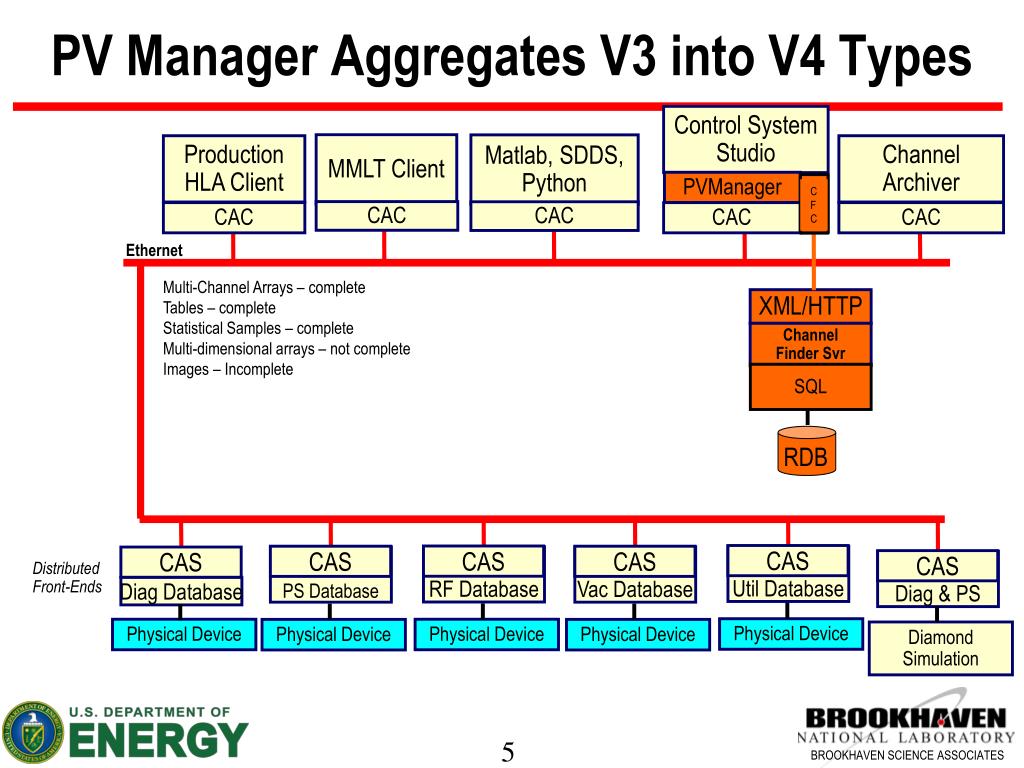 PV Manager Aggregates V3 into V4 Types

Production HLA Client
CAC

MMLT Client
CAC

Matlab, SDDS, Python
CAC

Control System Studio
PVManager
C F C
CAC

Channel Archiver
CAC

Ethernet

Multi-Channel Arrays – complete
Tables – complete
Statistical Samples – complete
Multi-dimensional arrays – not complete
Images – Incomplete

XML/HTTP
Channel Finder Svr
SQL

RDB

Distributed Front-Ends

CAS
Diag Database
Physical Device

CAS
PS Database
Physical Device

CAS
RF Database
Physical Device

CAS
Vac Database
Physical Device

CAS
Util Database
Physical Device

CAS
Diag & PS
Diamond Simulation

U.S. DEPARTMENT OF ENERGY

5

BROOKHAVEN NATIONAL LABORATORY
BROOKHAVEN SCIENCE ASSOCIATES